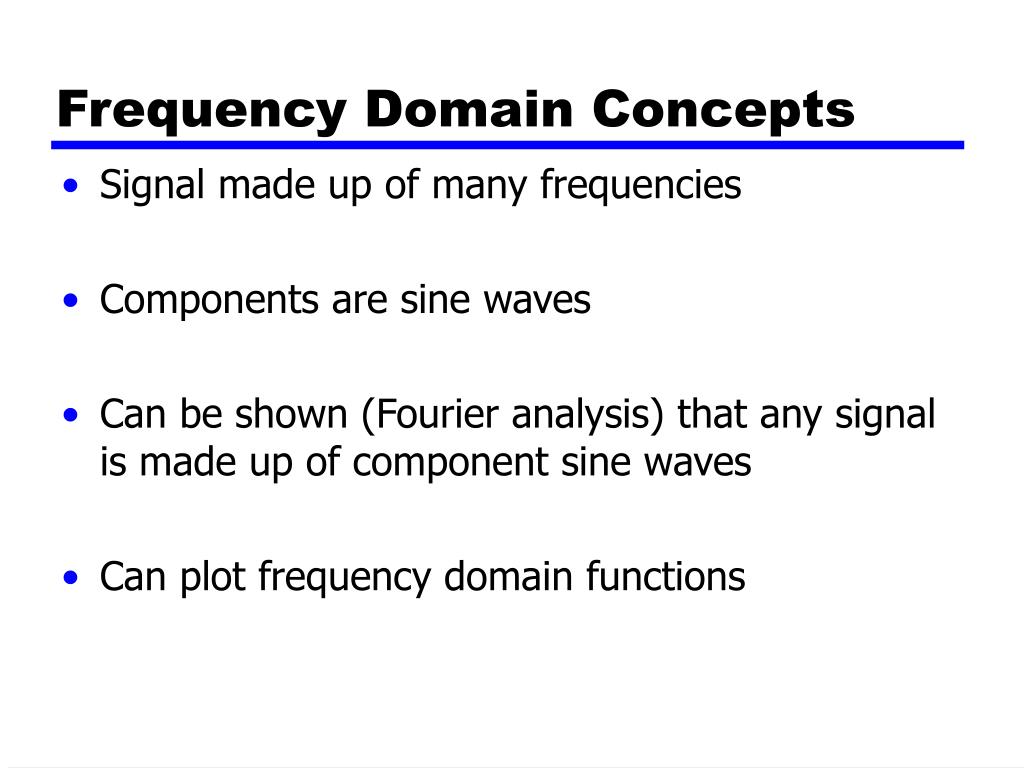 Frequency Domain Concepts

• Signal made up of many frequencies

• Components are sine waves

• Can be shown (Fourier analysis) that any signal is made up of component sine waves

• Can plot frequency domain functions